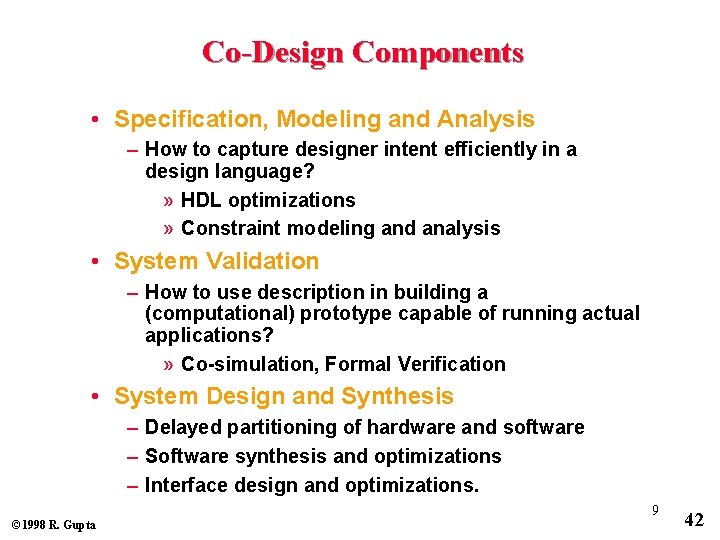 Co-Design Components

• Specification, Modeling and Analysis
– How to capture designer intent efficiently in a design language?
» HDL optimizations
» Constraint modeling and analysis

• System Validation
– How to use description in building a (computational) prototype capable of running actual applications?
» Co-simulation, Formal Verification

• System Design and Synthesis
– Delayed partitioning of hardware and software
– Software synthesis and optimizations
– Interface design and optimizations.

©1998 R. Gupta

9

42